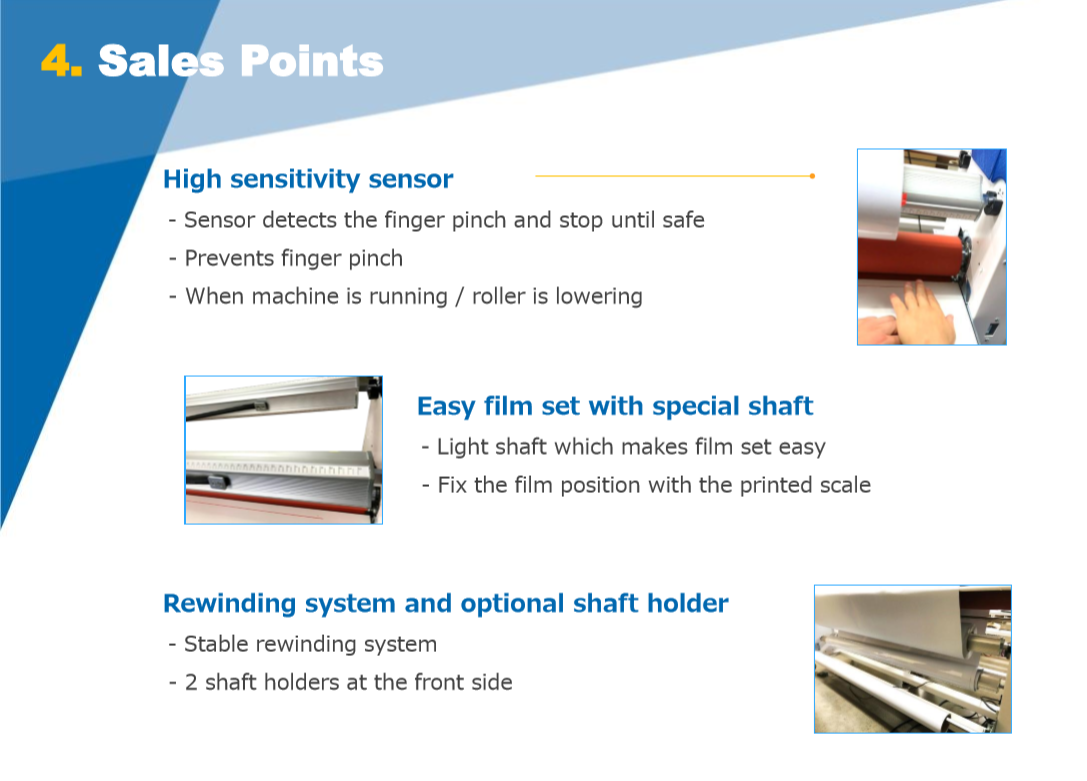 4. Sales Points

High sensitivity sensor

- Sensor detects the finger pinch and stop until safe
- Prevents finger pinch
- When machine is running / roller is lowering

Easy film set with special shaft

- Light shaft which makes film set easy
- Fix the film position with the printed scale

Rewinding system and optional shaft holder

- Stable rewinding system
- 2 shaft holders at the front side